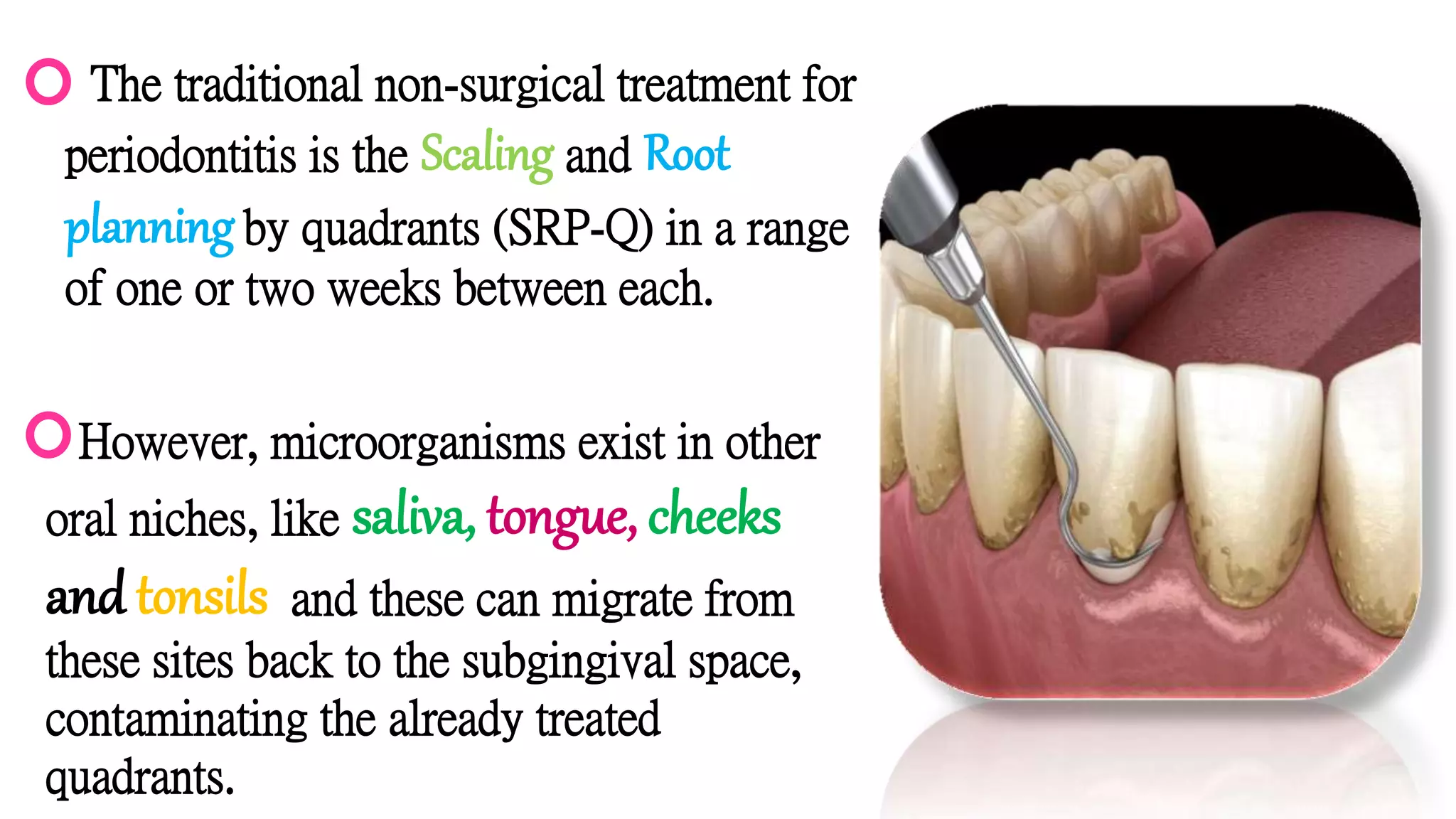 The traditional non-surgical treatment for periodontitis is the Scaling and Root planning by quadrants (SRP-Q) in a range of one or two weeks between each.

However, microorganisms exist in other oral niches, like saliva, tongue, cheeks and tonsils and these can migrate from these sites back to the subgingival space, contaminating the already treated quadrants.